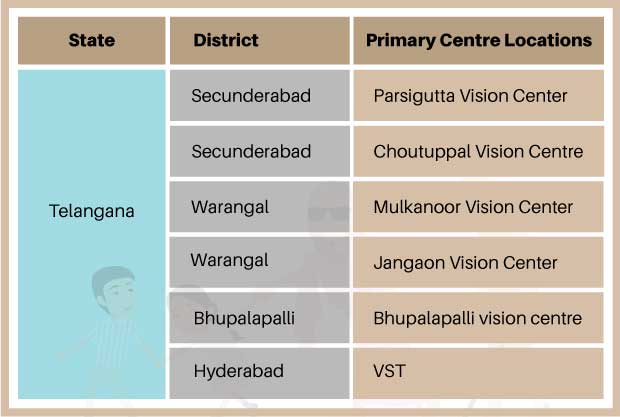 | State | District | Primary Centre Locations |
|---|---|---|
| Telangana | Secunderabad | Parsigutta Vision Center |
| | Secunderabad | Choutuppal Vision Centre |
| | Warangal | Mulkanoor Vision Center |
| | Warangal | Jangaon Vision Center |
| | Bhupalapalli | Bhupalapalli vision centre |
| | Hyderabad | VST |